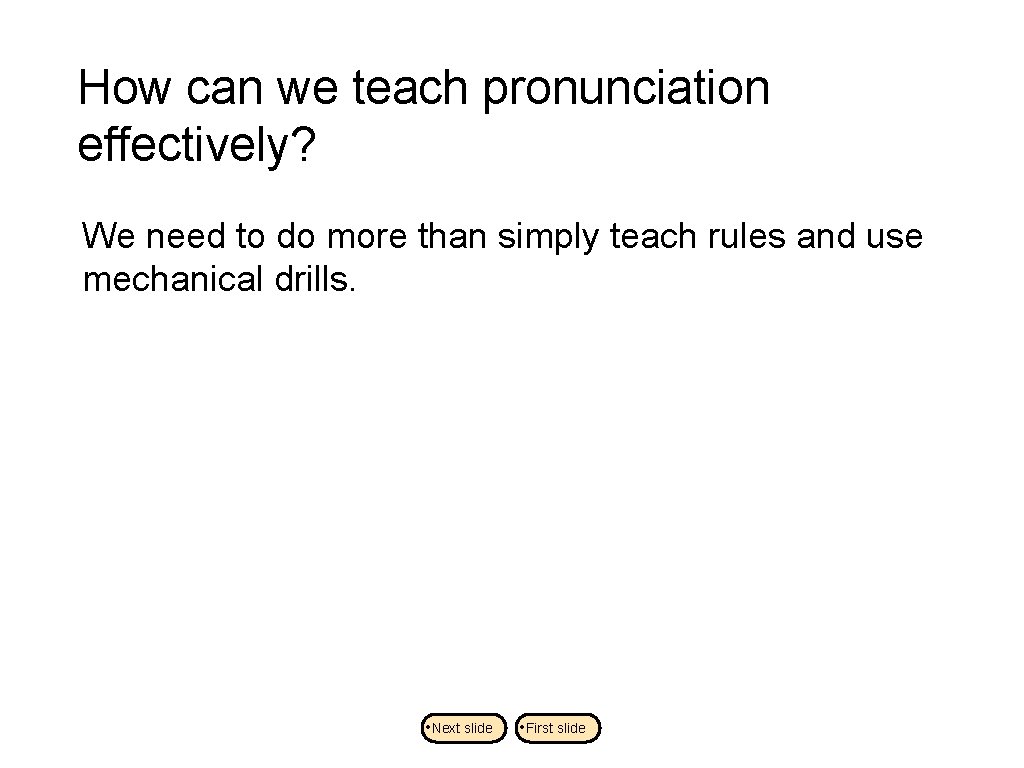 How can we teach pronunciation effectively?

We need to do more than simply teach rules and use mechanical drills.

• Next slide • First slide